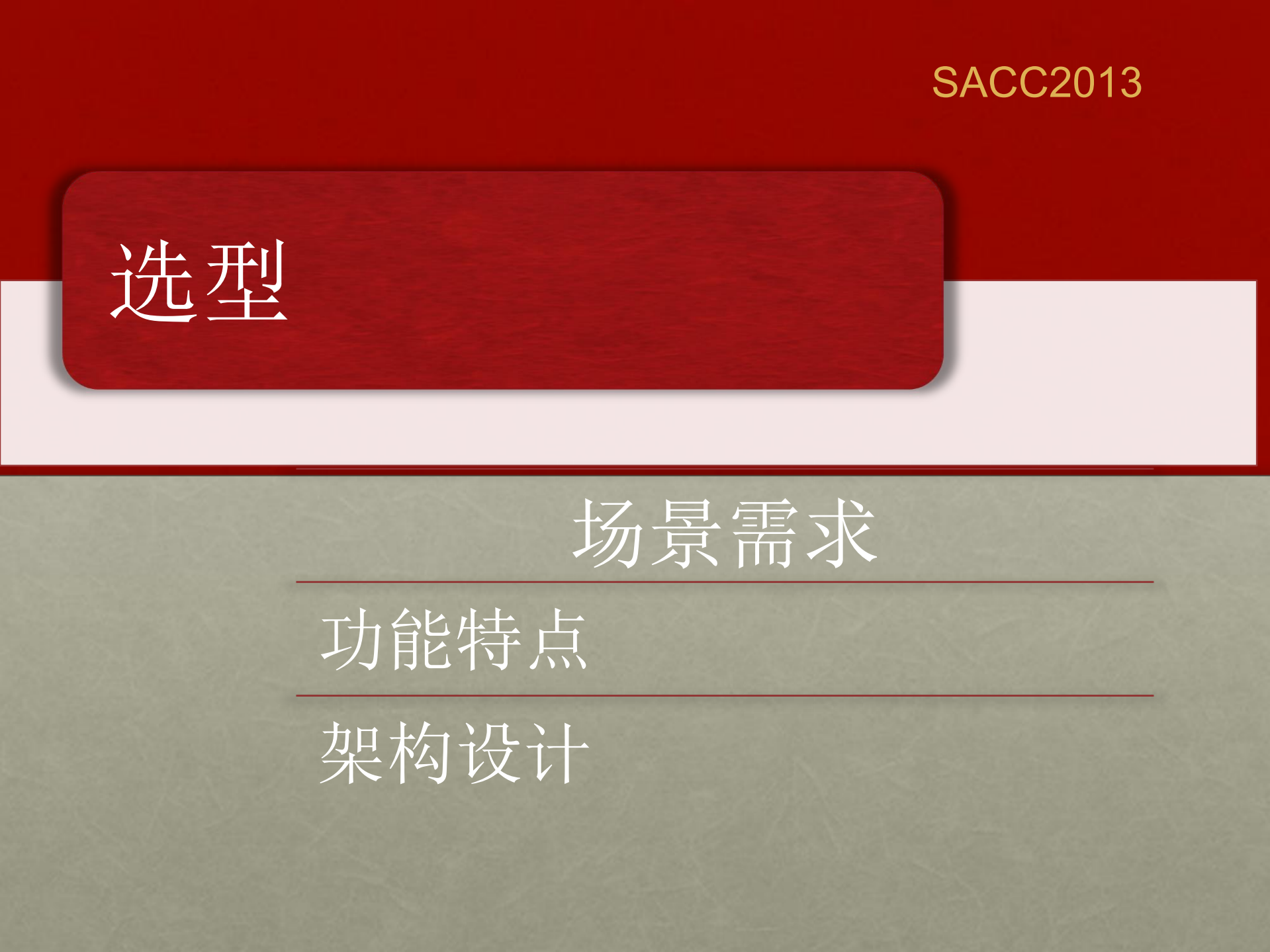 SACC2013

选型

场景需求

功能特点

架构设计